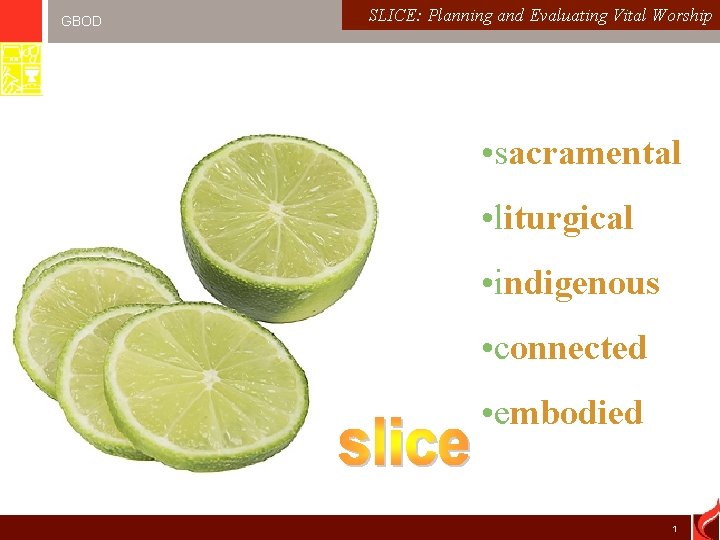 GBOD

SLICE: Planning and Evaluating Vital Worship

•sacramental

•liturgical

•indigenous

•connected

•embodied

slice

1